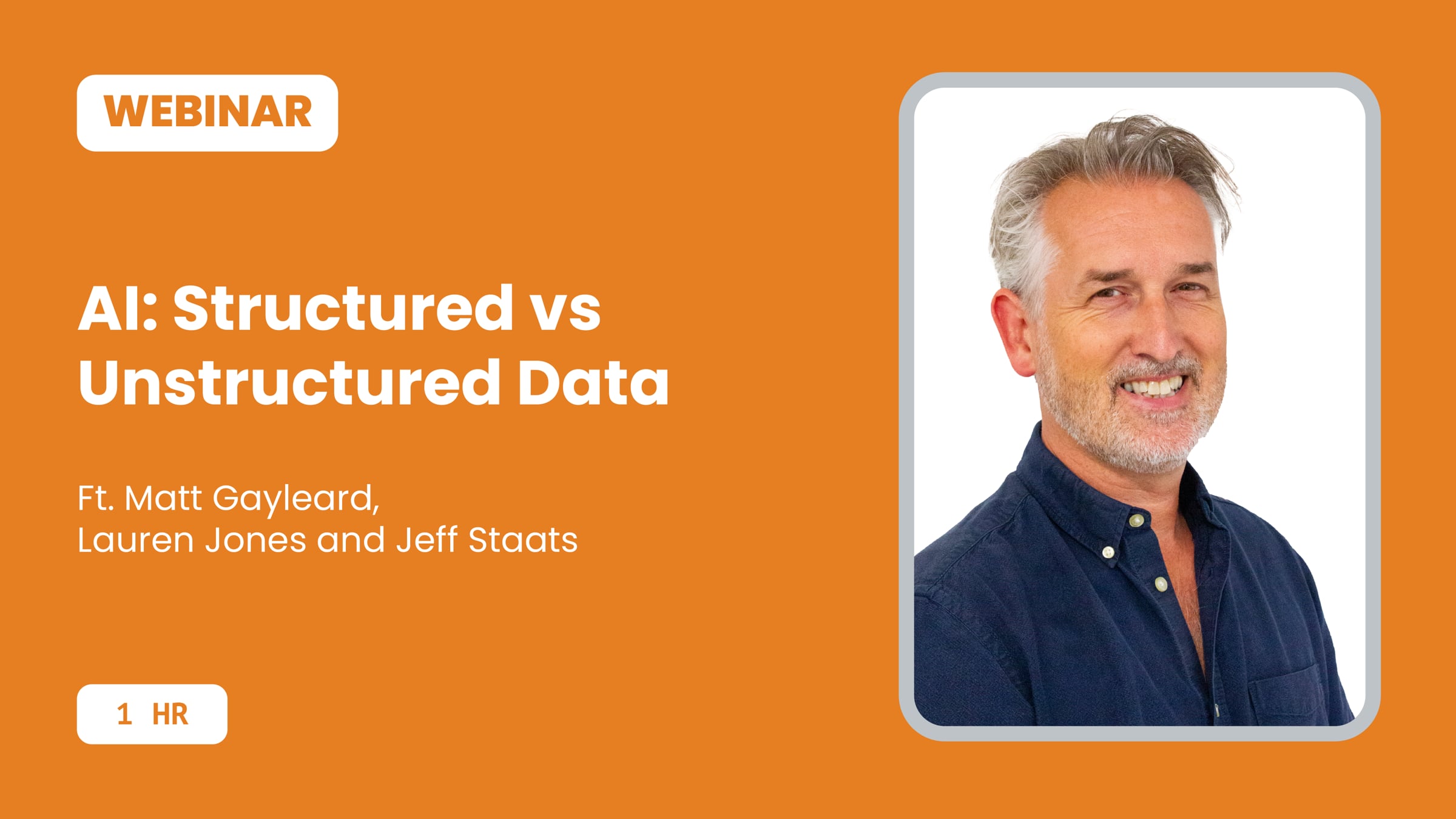 WEBINAR

AI: Structured vs Unstructured Data

Ft. Matt Gayleard,
Lauren Jones and Jeff Staats

1 HR